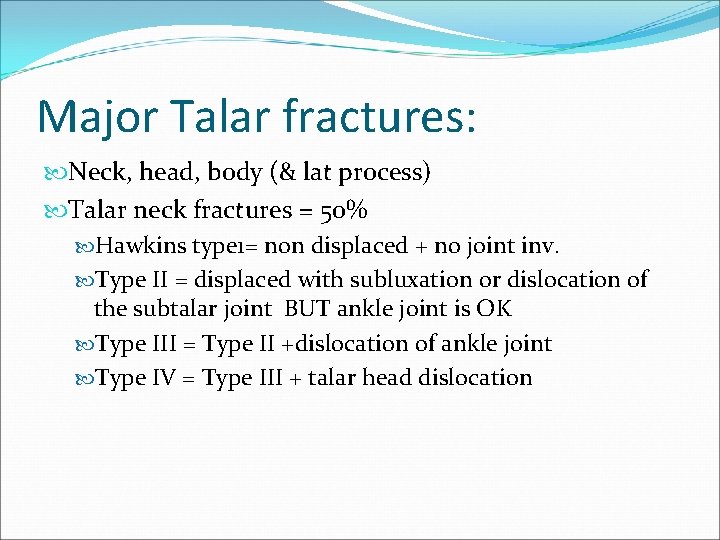 Major Talar fractures:

Neck, head, body (& lat process)

Talar neck fractures = 50%

Hawkins type1= non displaced + no joint inv.

Type II = displaced with subluxation or dislocation of the subtalar joint BUT ankle joint is OK

Type III = Type II +dislocation of ankle joint

Type IV = Type III + talar head dislocation